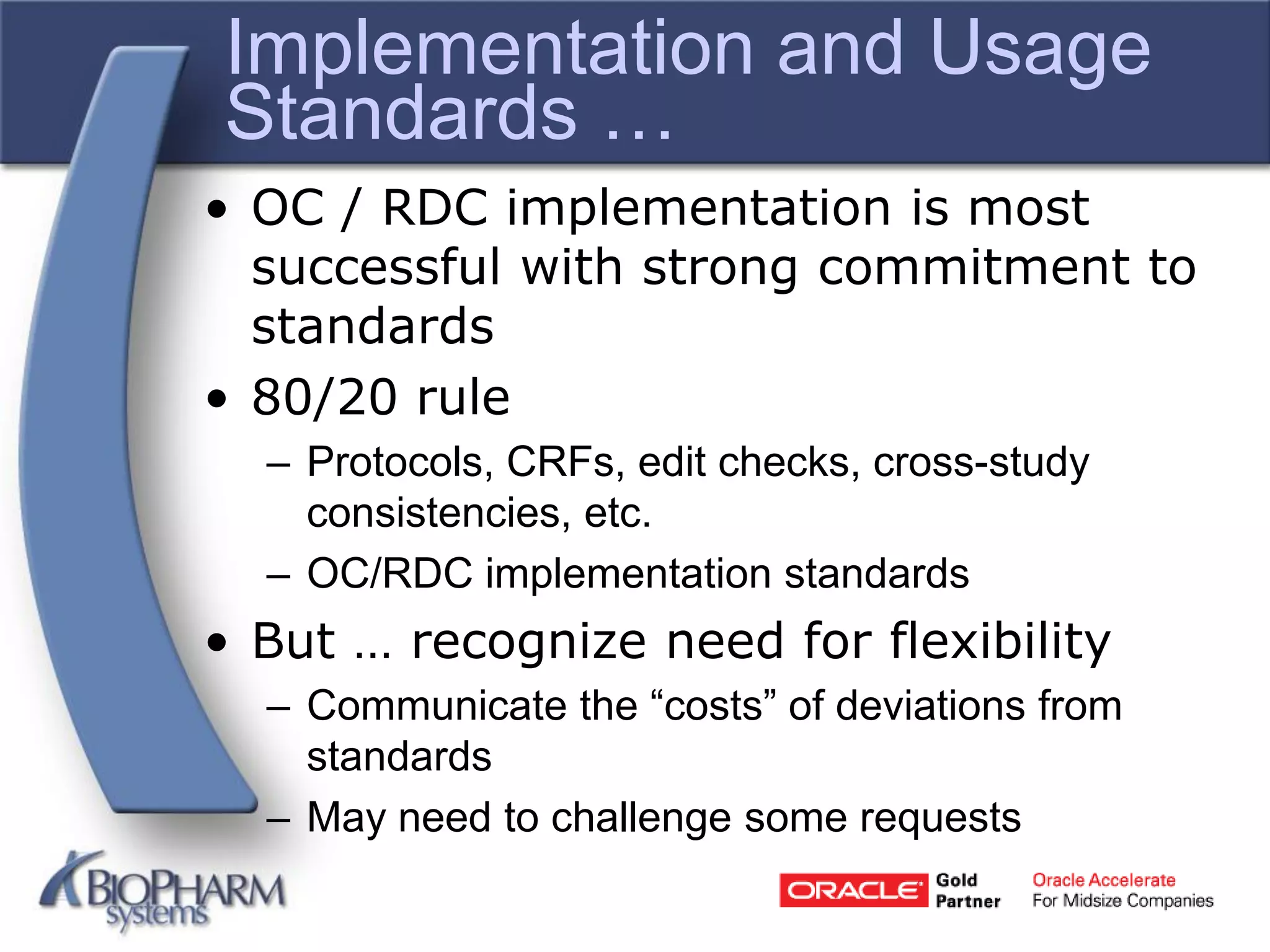 Implementation and Usage Standards …

• OC / RDC implementation is most successful with strong commitment to standards

• 80/20 rule

– Protocols, CRFs, edit checks, cross-study consistencies, etc.

– OC/RDC implementation standards

• But … recognize need for flexibility

– Communicate the “costs” of deviations from standards

– May need to challenge some requests

BIOPHARM systems

ORACLE Gold Partner

Oracle Accelerate For Midsize Companies